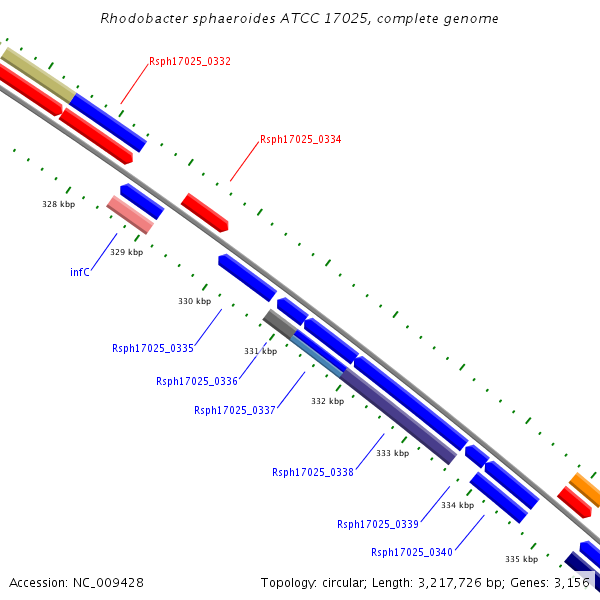 Rhodobacter sphaeroides ATCC 17025, complete genome

Rsph17025_0332

Rsph17025_0334

328 kbp

329 kbp

infC

330 kbp

Rsph17025_0335

331 kbp

Rsph17025_0336

Rsph17025_0337

332 kbp

333 kbp

Rsph17025_0338

334 kbp

Rsph17025_0339

Rsph17025_0340

335 kbp

Accession: NC_009428

Topology: circular; Length: 3,217,726 bp; Genes: 3,156